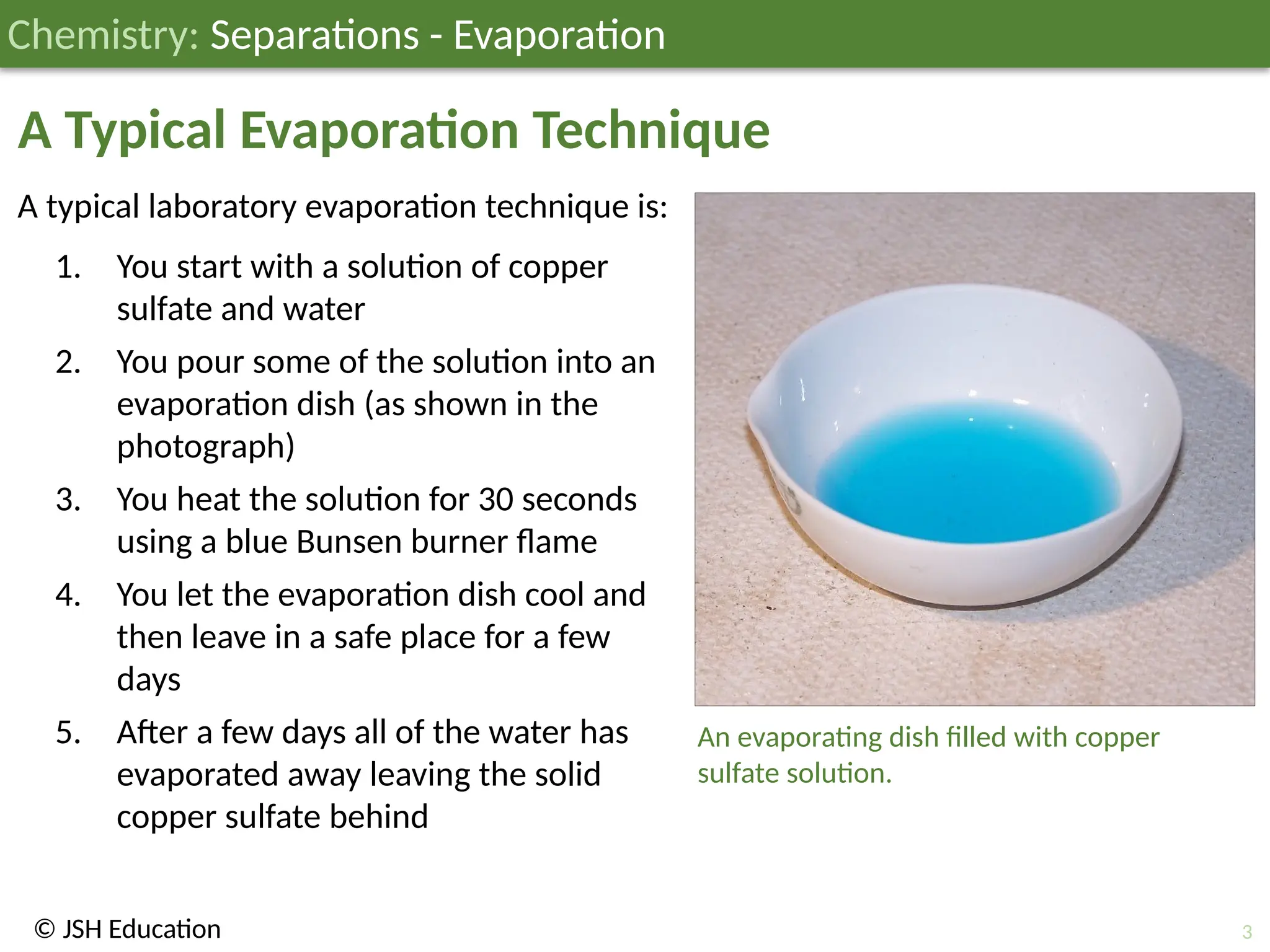 Chemistry: Separations - Evaporation

A Typical Evaporation Technique

A typical laboratory evaporation technique is:

1. You start with a solution of copper sulfate and water
2. You pour some of the solution into an evaporation dish (as shown in the photograph)
3. You heat the solution for 30 seconds using a blue Bunsen burner flame
4. You let the evaporation dish cool and then leave in a safe place for a few days
5. After a few days all of the water has evaporated away leaving the solid copper sulfate behind

An evaporating dish filled with copper sulfate solution.

© JSH Education

3